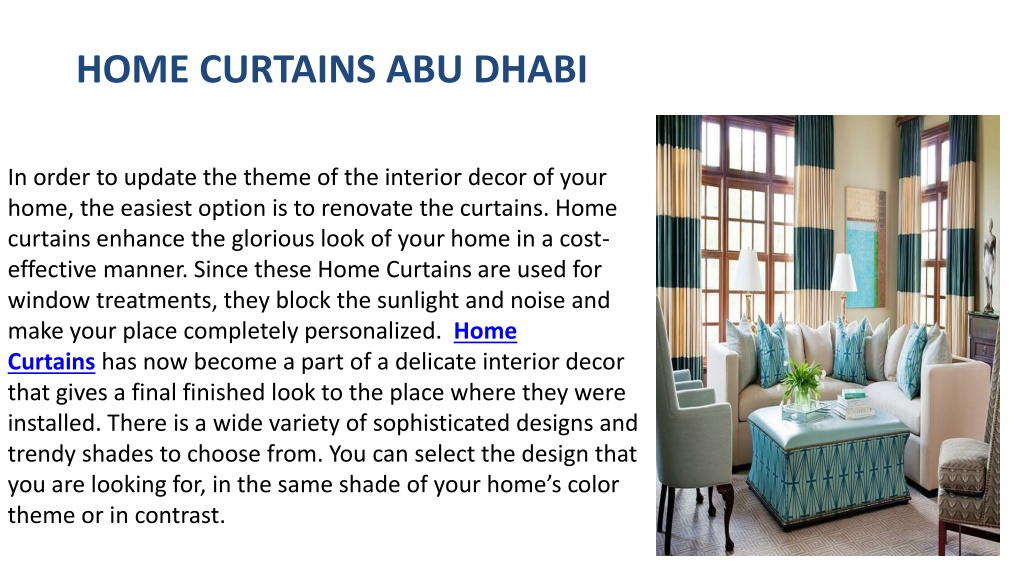 HOME CURTAINS ABU DHABI

In order to update the theme of the interior decor of your home, the easiest option is to renovate the curtains. Home curtains enhance the glorious look of your home in a cost-effective manner. Since these Home Curtains are used for window treatments, they block the sunlight and noise and make your place completely personalized. Home Curtains has now become a part of a delicate interior decor that gives a final finished look to the place where they were installed. There is a wide variety of sophisticated designs and trendy shades to choose from. You can select the design that you are looking for, in the same shade of your home's color theme or in contrast.